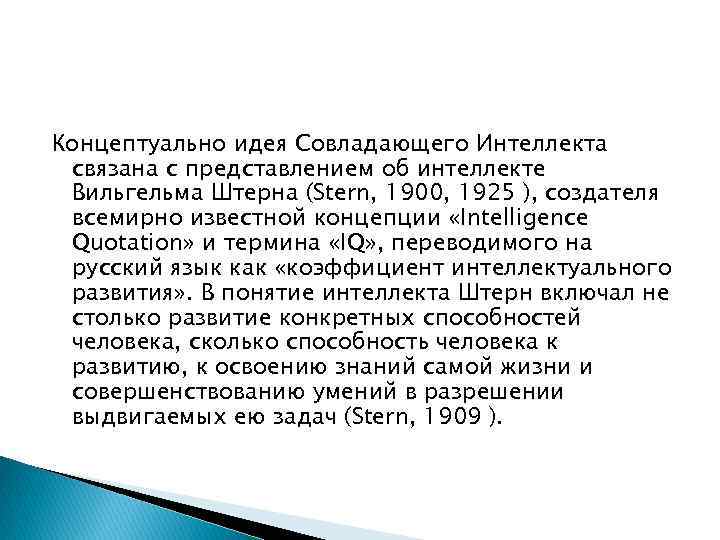 Концептуально идея Совладающего Интеллекта связана с представлением об интеллекте Вильгельма Штерна (Stern, 1900, 1925 ), создателя всемирно известной концепции «Intelligence Quotation» и термина «IQ», переводимого на русский язык как «коэффициент интеллектуального развития». В понятие интеллекта Штерн включал не столько развитие конкретных способностей человека, сколько способность человека к развитию, к освоению знаний самой жизни и совершенствованию умений в разрешении выдвигаемых ею задач (Stern, 1909 ).